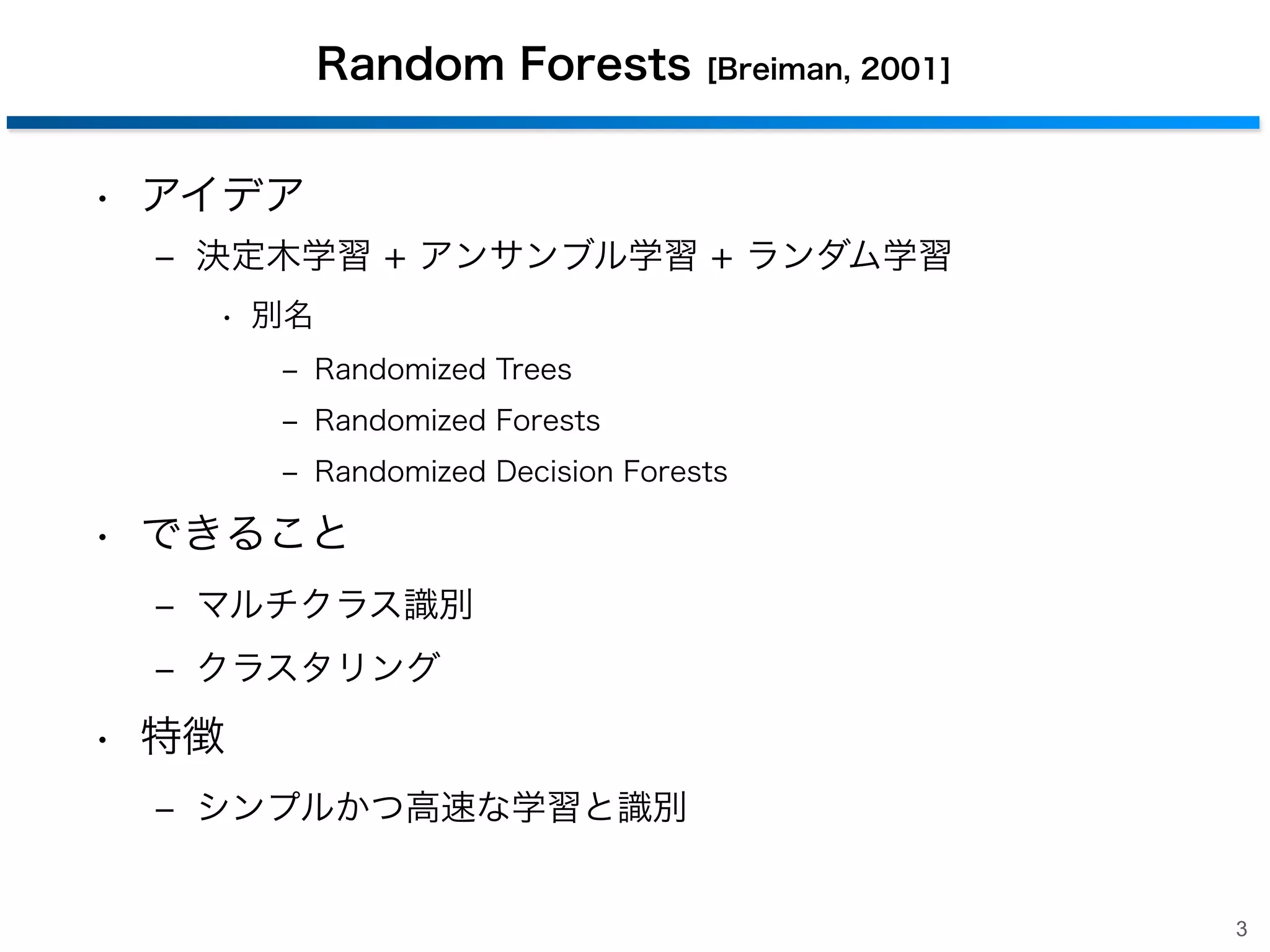 Random Forests [Breiman, 2001]

• アイデア
– 決定木学習 + アンサンブル学習 + ランダム学習
• 別名
– Randomized Trees
– Randomized Forests
– Randomized Decision Forests

• できること
– マルチクラス識別
– クラスタリング

• 特徴
– シンプルかつ高速な学習と識別

3